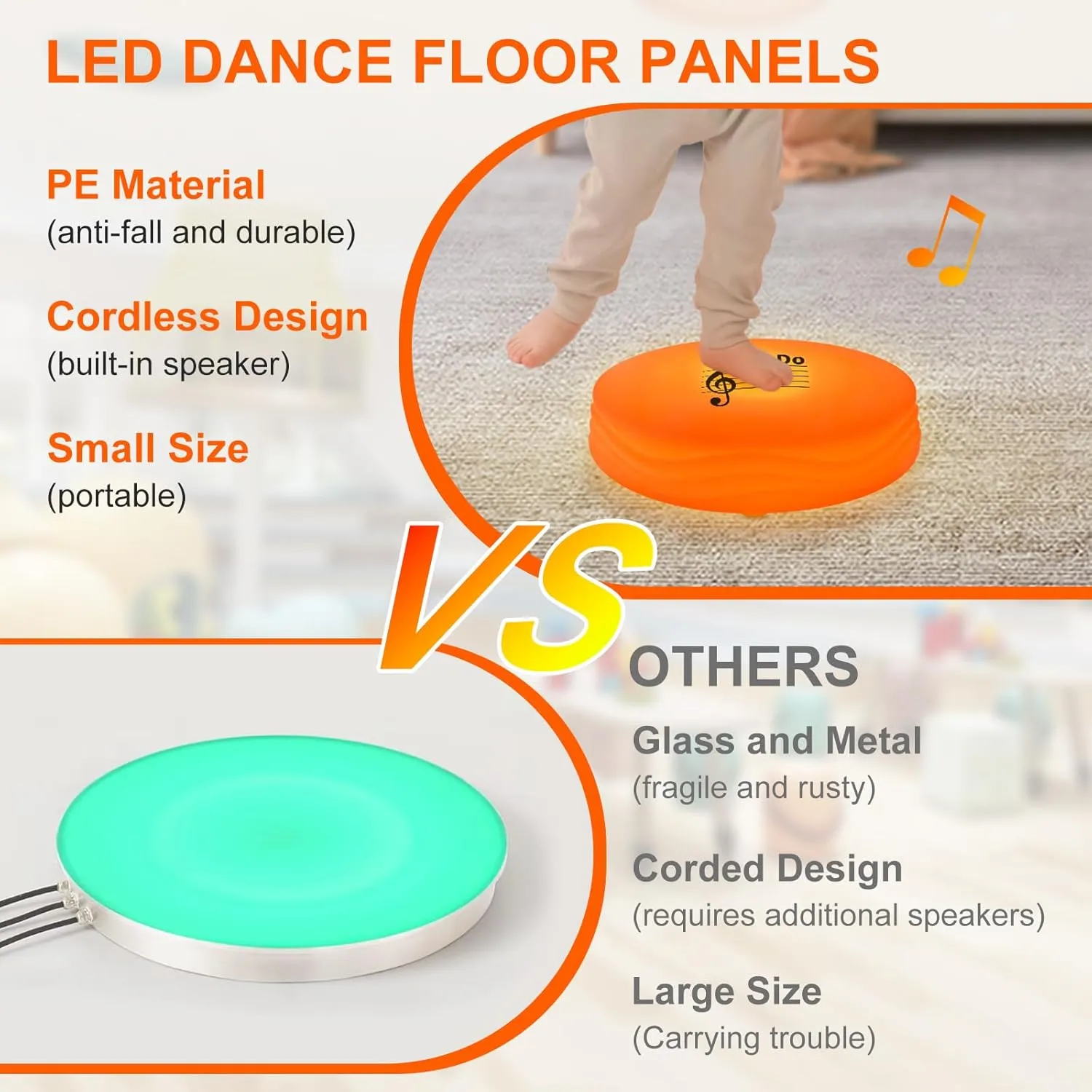 LED DANCE FLOOR PANELS

PE Material
(anti-fall and durable)

Cordless Design
(built-in speaker)

Small Size
(portable)

Do

VS

OTHERS

Glass and Metal
(fragile and rusty)

Corded Design
(requires additional speakers)

Large Size
(Carrying trouble)